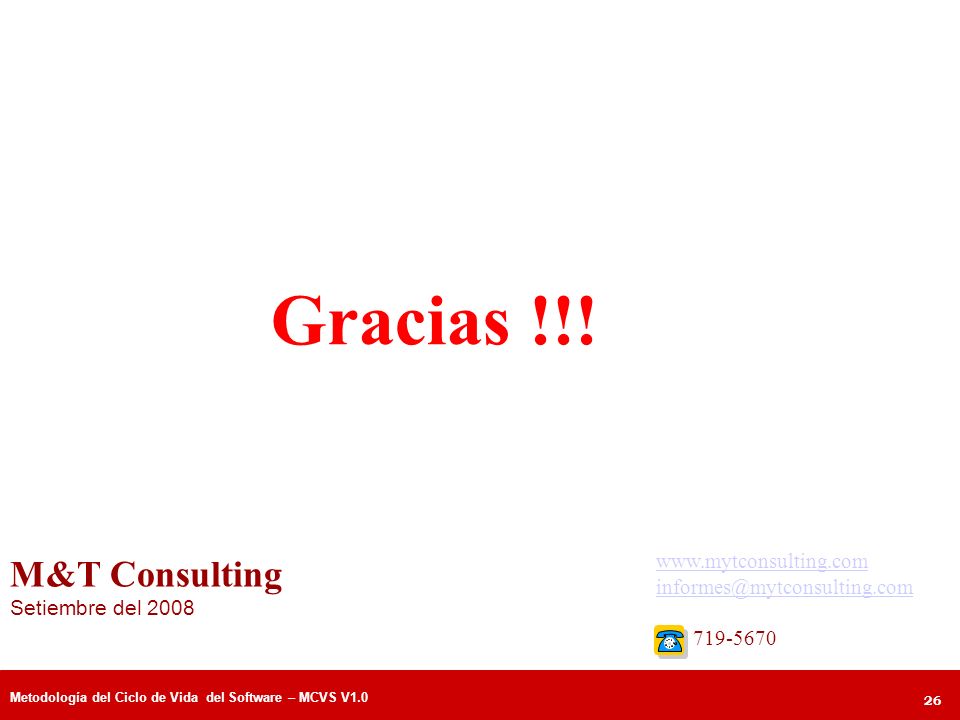 Gracias !!!

M&T Consulting
Setiembre del 2008

www.mytconsulting.com
informes@mytconsulting.com

719-5670

Metodología del Ciclo de Vida del Software – MCVS V1.0

26